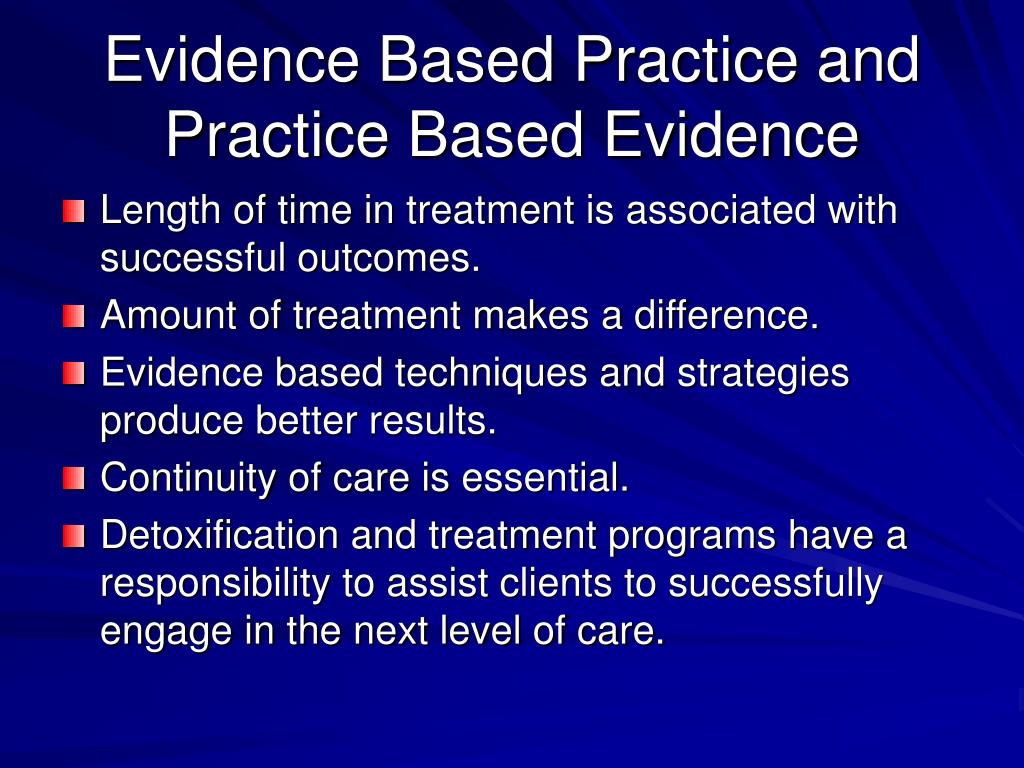 Evidence Based Practice and Practice Based Evidence

Length of time in treatment is associated with successful outcomes.

Amount of treatment makes a difference.

Evidence based techniques and strategies produce better results.

Continuity of care is essential.

Detoxification and treatment programs have a responsibility to assist clients to successfully engage in the next level of care.